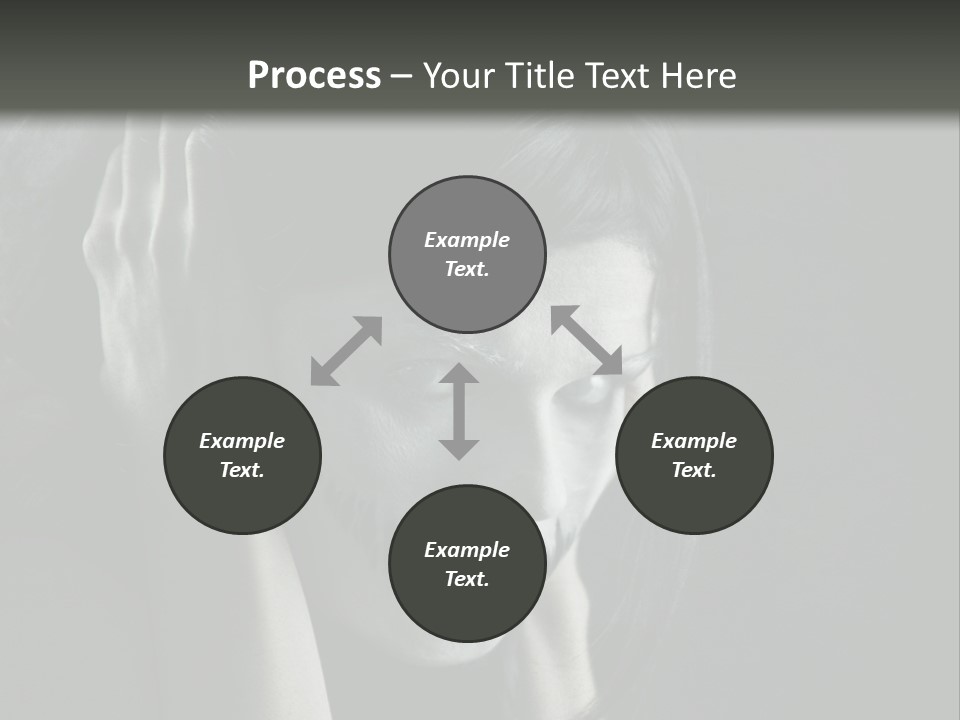 Process – Your Title Text Here

Example Text.

Example Text.

Example Text.

Example Text.